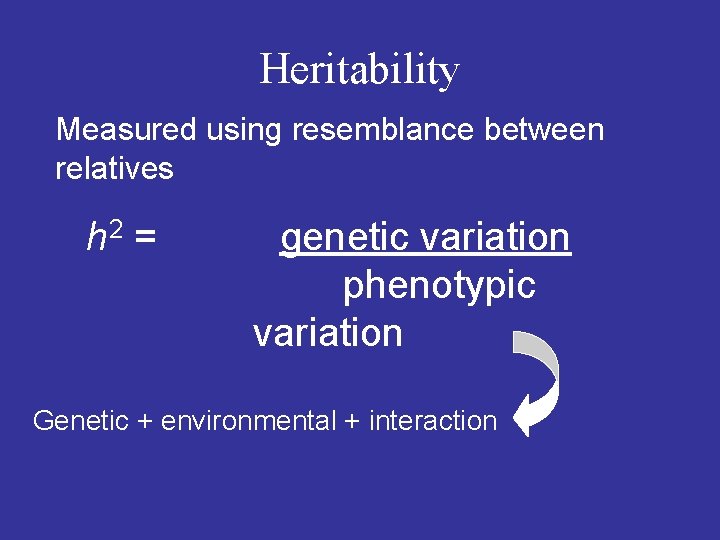 Heritability

Measured using resemblance between relatives

$h^2$ = genetic variation
phenotypic variation

Genetic + environmental + interaction